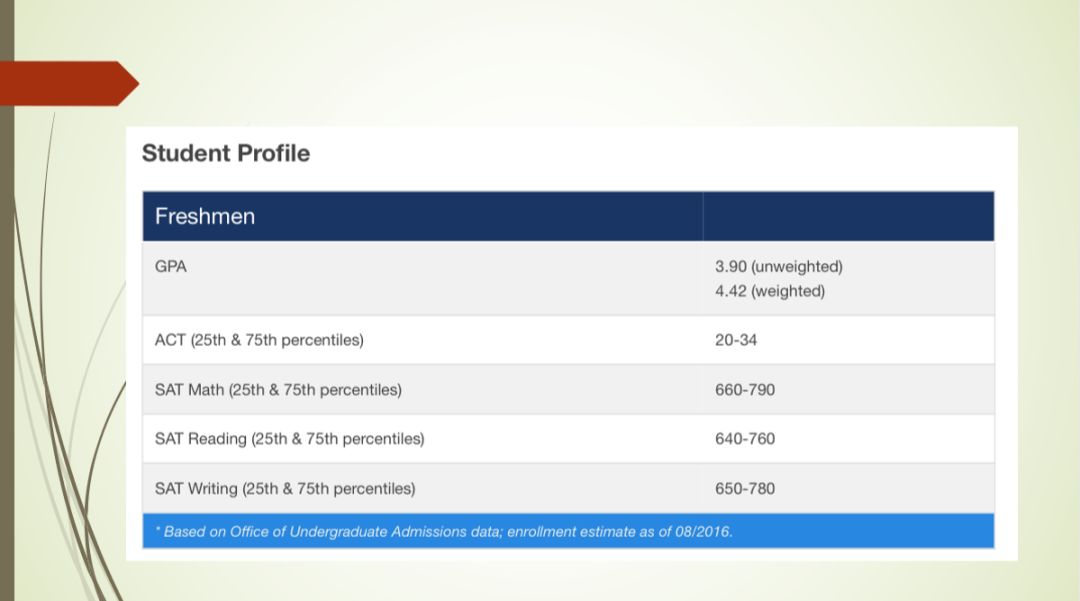 Student Profile

| Freshmen | |
|---|---|
| GPA | 3.90 (unweighted) 4.42 (weighted) |
| ACT (25th & 75th percentiles) | 20-34 |
| SAT Math (25th & 75th percentiles) | 660-790 |
| SAT Reading (25th & 75th percentiles) | 640-760 |
| SAT Writing (25th & 75th percentiles) | 650-780 |

* Based on Office of Undergraduate Admissions data; enrollment estimate as of 08/2016.